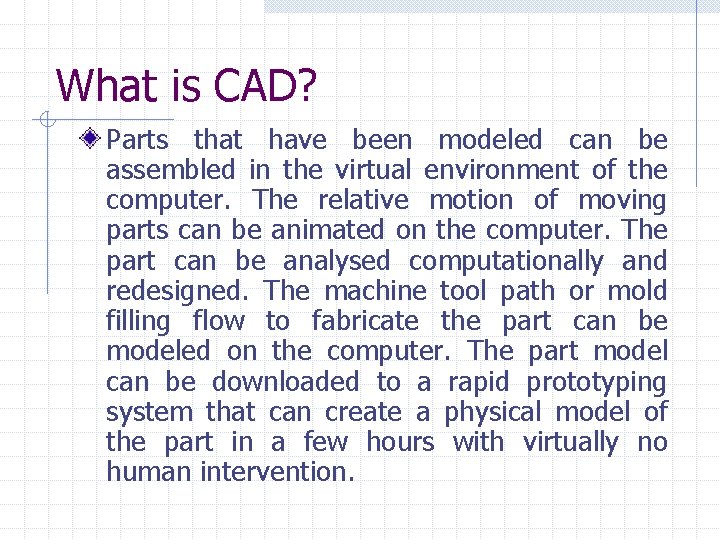 What is CAD?

Parts that have been modeled can be assembled in the virtual environment of the computer. The relative motion of moving parts can be animated on the computer. The part can be analysed computationally and redesigned. The machine tool path or mold filling flow to fabricate the part can be modeled on the computer. The part model can be downloaded to a rapid prototyping system that can create a physical model of the part in a few hours with virtually no human intervention.